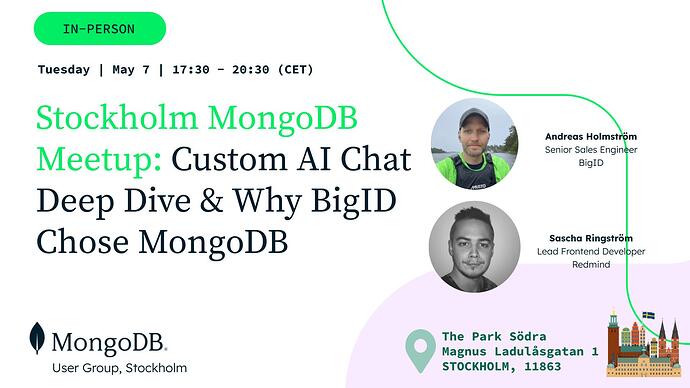 IN-PERSON

Tuesday | May 7 | 17:30 - 20:30 (CET)

Stockholm MongoDB Meetup: Custom AI Chat Deep Dive & Why BigID Chose MongoDB

Andreas Holmström
Senior Sales Engineer
BigID

Sascha Ringström
Lead Frontend Developer
Redmind

MongoDB.
User Group, Stockholm

The Park Södra
Magnus Ladulåsgatan 1
STOCKHOLM, 11863